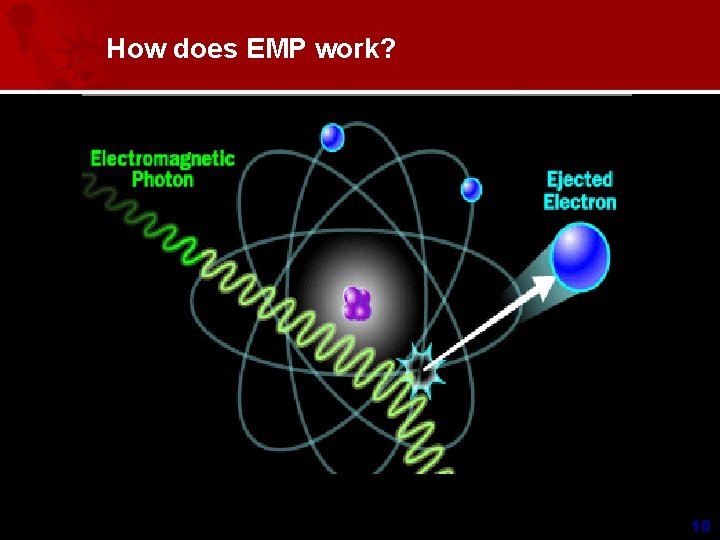 How does EMP work?

Electromagnetic Photon

Ejected Electron

10